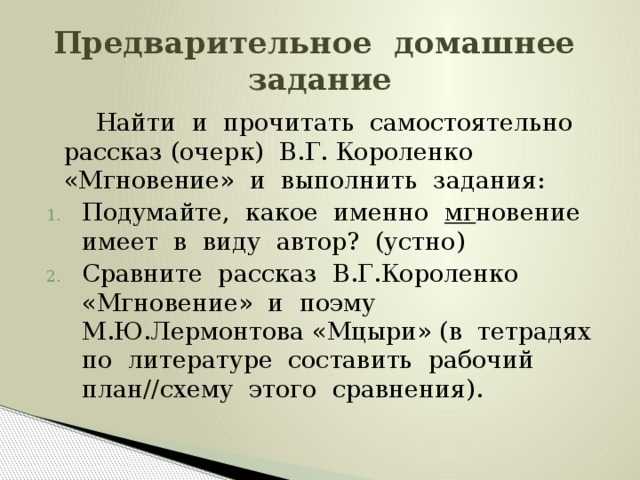 Предварительное домашнее задание

Найти и прочитать самостоятельно рассказ (очерк) В.Г. Короленко «Мгновение» и выполнить задания:

1. Подумайте, какое именно мгновение имеет в виду автор? (устно)
2. Сравните рассказ В.Г.Короленко «Мгновение» и поэму М.Ю.Лермонтова «Мцыри» (в тетрадях по литературе составить рабочий план//схему этого сравнения).